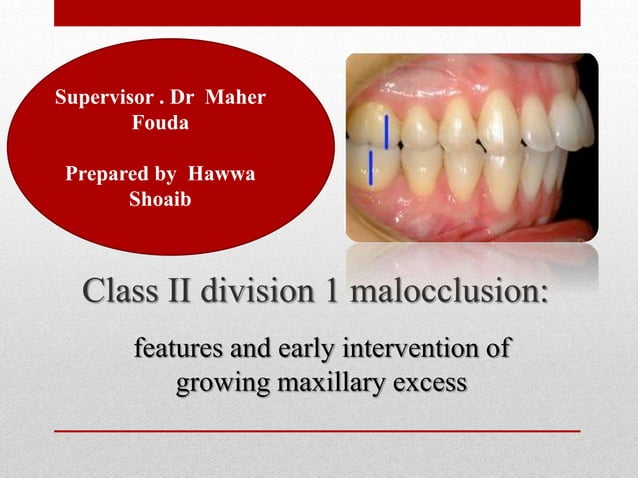 Supervisor . Dr Maher Fouda

Prepared by Hawwa Shoaib

Class II division 1 malocclusion:

features and early intervention of growing maxillary excess